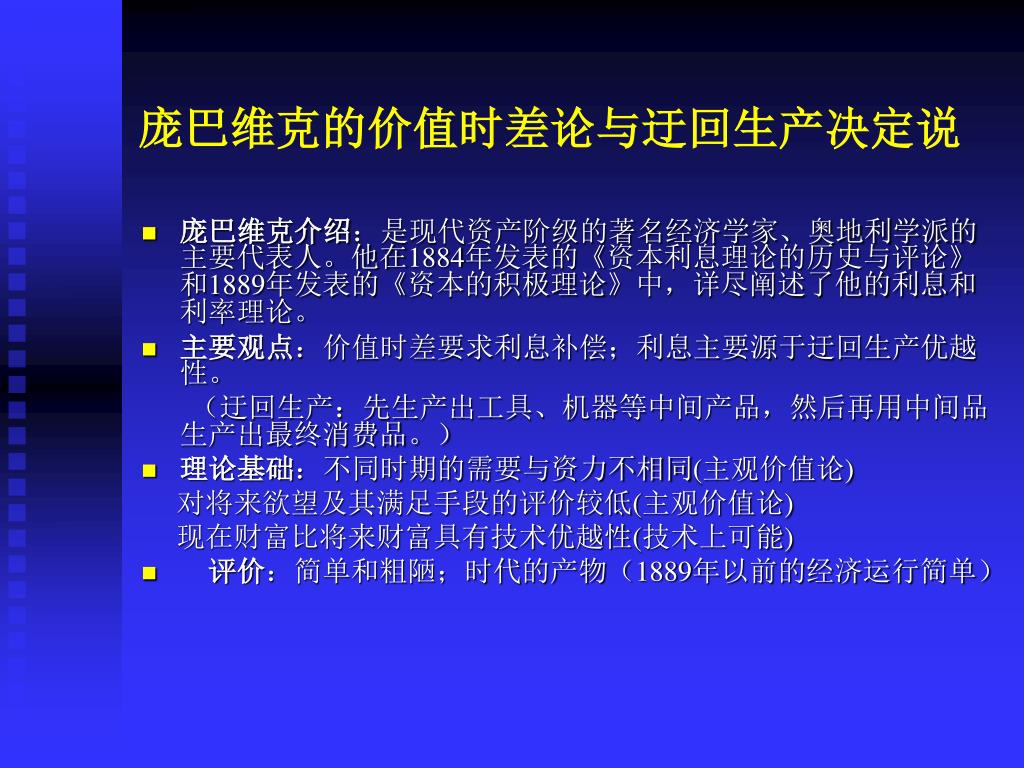 庞巴维克的价值时差论与迂回生产决定说

■ 庞巴维克介绍：是现代资产阶级的著名经济学家、奥地利学派的主要代表人。他在1884年发表的《资本利息理论的历史与评论》和1889年发表的《资本的积极理论》中，详尽阐述了他的利息和利率理论。

■ 主要观点：价值时差要求利息补偿；利息主要源于迂回生产优越性。

（迂回生产：先生产出工具、机器等中间产品，然后再用中间品生产出最终消费品。）

■ 理论基础：不同时期的需要与资力不相同(主观价值论)

对将来欲望及其满足手段的评价较低(主观价值论)

现在财富比将来财富具有技术优越性(技术上可能)

■ 评价：简单和粗陋；时代的产物（1889年以前的经济运行简单）